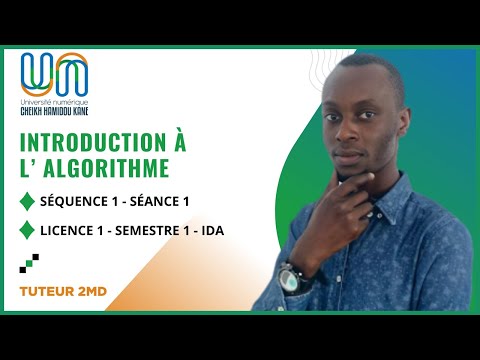 Université numérique
CHEIKH HAMIDOU KANE

INTRODUCTION À L' ALGORITHME

SÉQUENCE 1 - SÉANCE 1

LICENCE 1 - SEMESTRE 1 - IDA

TUTEUR 2MD